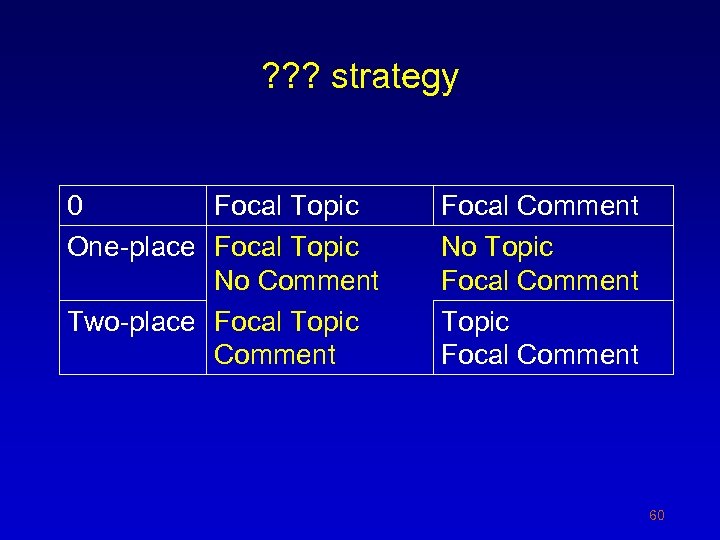 ??? strategy

| 0 | Focal Topic | Focal Comment |
|---|---|---|
| One-place | Focal Topic No Comment | No Topic Focal Comment |
| Two-place | Focal Topic Comment | Topic Focal Comment |

60